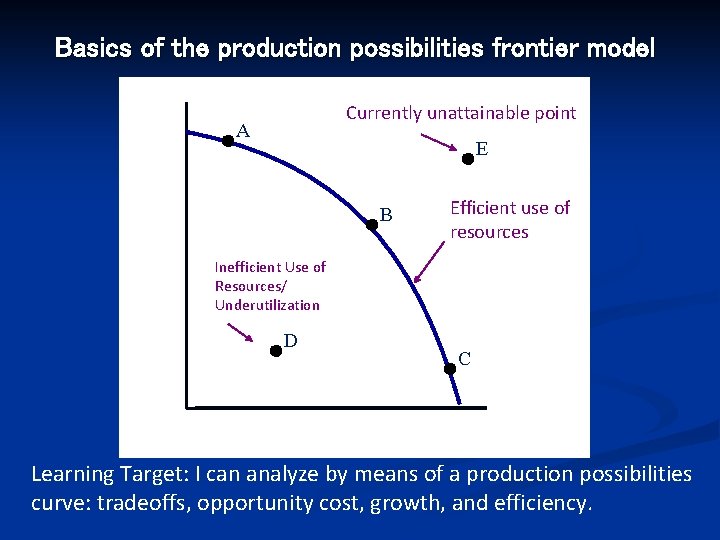 Basics of the production possibilities frontier model

Currently unattainable point

A

E

B

Efficient use of resources

Inefficient Use of Resources/ Underutilization

D

C

Learning Target: I can analyze by means of a production possibilities curve: tradeoffs, opportunity cost, growth, and efficiency.